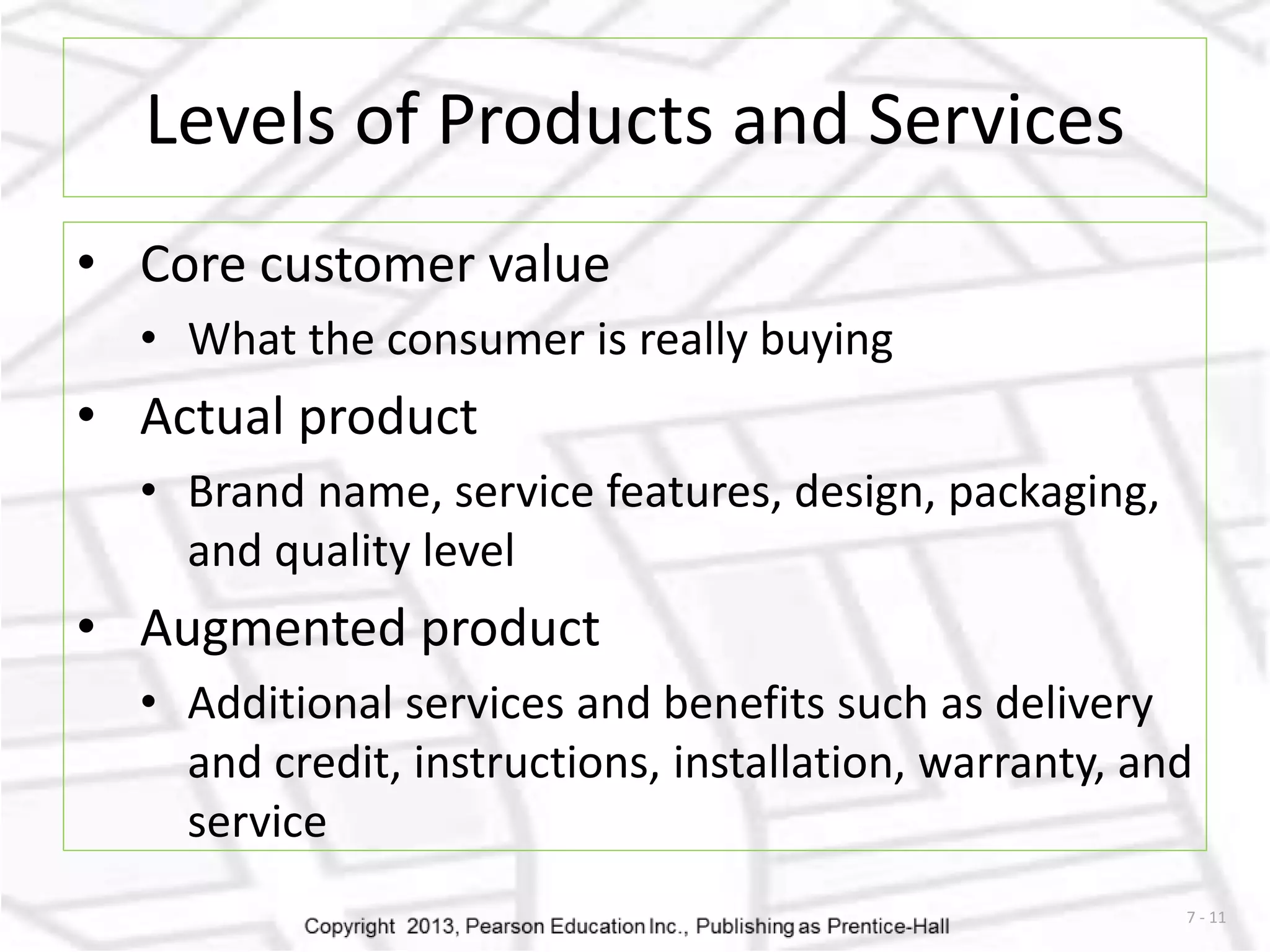 Levels of Products and Services

• Core customer value
  • What the consumer is really buying
• Actual product
  • Brand name, service features, design, packaging, and quality level
• Augmented product
  • Additional services and benefits such as delivery and credit, instructions, installation, warranty, and service

Copyright 2013, Pearson Education Inc., Publishing as Prentice-Hall

7 - 11